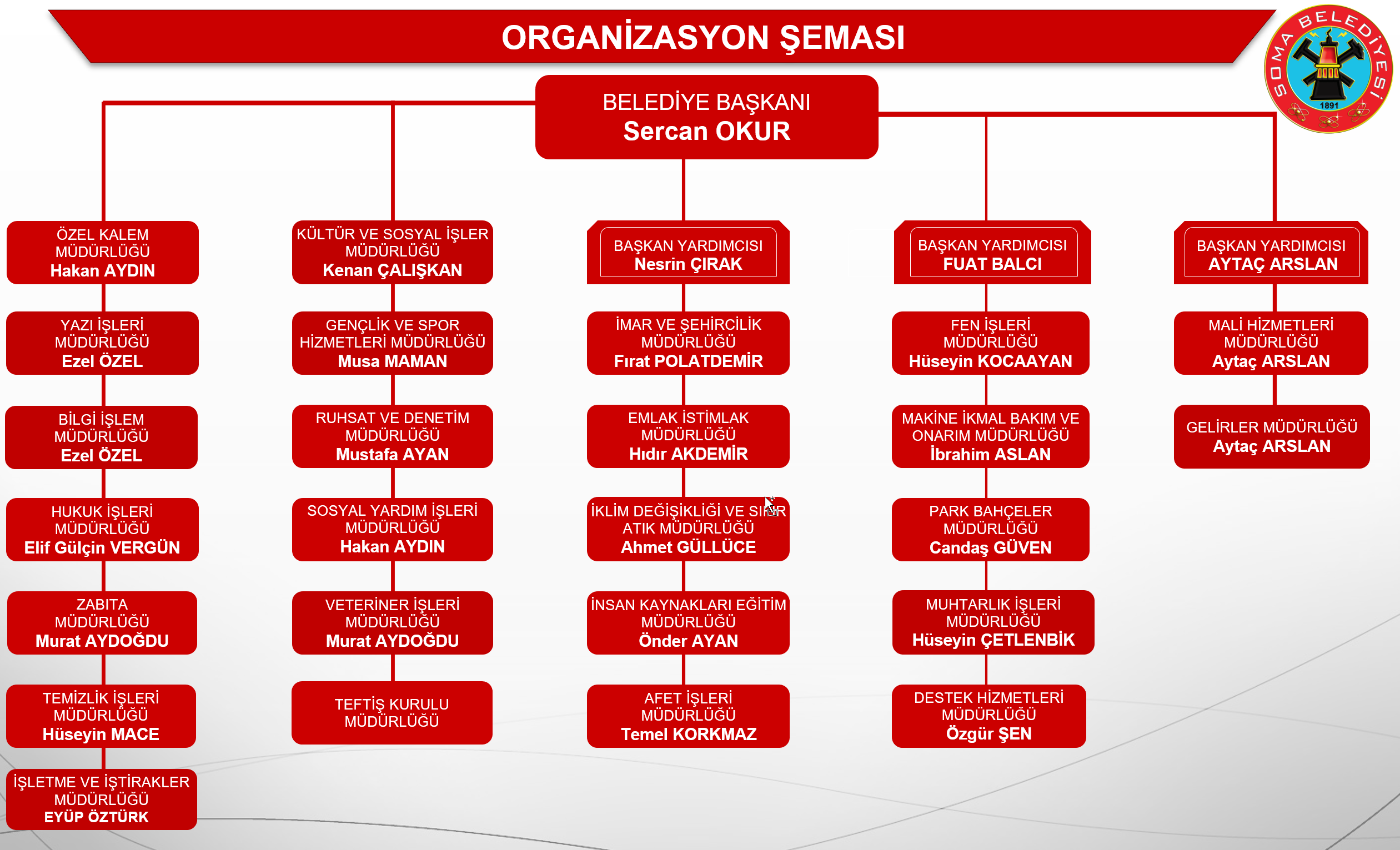 ORGANİZASYON ŞEMASI

SOMA BELEDİYESİ
1891

BELEDİYE BAŞKANI
Sercan OKUR

ÖZEL KALEM MÜDÜRLÜĞÜ
Hakan AYDIN

YAZI İŞLERİ MÜDÜRLÜĞÜ
Ezel ÖZEL

BİLGİ İŞLEM MÜDÜRLÜĞÜ
Ezel ÖZEL

HUKUK İŞLERİ MÜDÜRLÜĞÜ
Elif Gülçin VERGÜN

ZABITA MÜDÜRLÜĞÜ
Murat AYDOĞDU

TEMİZLİK İŞLERİ MÜDÜRLÜĞÜ
Hüseyin MACE

İŞLETME VE İŞTİRAKLER MÜDÜRLÜĞÜ
EYÜP ÖZTÜRK

KÜLTÜR VE SOSYAL İŞLER MÜDÜRLÜĞÜ
Kenan ÇALIŞKAN

GENÇLİK VE SPOR HİZMETLERİ MÜDÜRLÜĞÜ
Musa MAMAN

RUHSAT VE DENETİM MÜDÜRLÜĞÜ
Mustafa AYAN

SOSYAL YARDIM İŞLERİ MÜDÜRLÜĞÜ
Hakan AYDIN

VETERİNER İŞLERİ MÜDÜRLÜĞÜ
Murat AYDOĞDU

TEFTİŞ KURULU MÜDÜRLÜĞÜ

BAŞKAN YARDIMCISI
Nesrin ÇIRAK

İMAR VE ŞEHİRCİLİK MÜDÜRLÜĞÜ
Fırat POLATDEMİR

EMLAK İSTİMLAK MÜDÜRLÜĞÜ
Hıdır AKDEMİR

İKLİM DEĞİŞİKLİĞİ VE SIFIR ATIK MÜDÜRLÜĞÜ
Ahmet GÜLLÜCE

İNSAN KAYNAKLARI EĞİTİM MÜDÜRLÜĞÜ
Önder AYAN

AFET İŞLERİ MÜDÜRLÜĞÜ
Temel KORKMAZ

BAŞKAN YARDIMCISI
FUAT BALCI

FEN İŞLERİ MÜDÜRLÜĞÜ
Hüseyin KOCAAYAN

MAKİNE İKMAL BAKIM VE ONARIM MÜDÜRLÜĞÜ
İbrahim ASLAN

PARK BAHÇELER MÜDÜRLÜĞÜ
Candaş GÜVEN

MUHTARLIK İŞLERİ MÜDÜRLÜĞÜ
Hüseyin ÇETLENBİK

DESTEK HİZMETLERİ MÜDÜRLÜĞÜ
Özgür ŞEN

BAŞKAN YARDIMCISI
AYTAÇ ARSLAN

MALİ HİZMETLERİ MÜDÜRLÜĞÜ
Aytaç ARSLAN

GELİRLER MÜDÜRLÜĞÜ
Aytaç ARSLAN